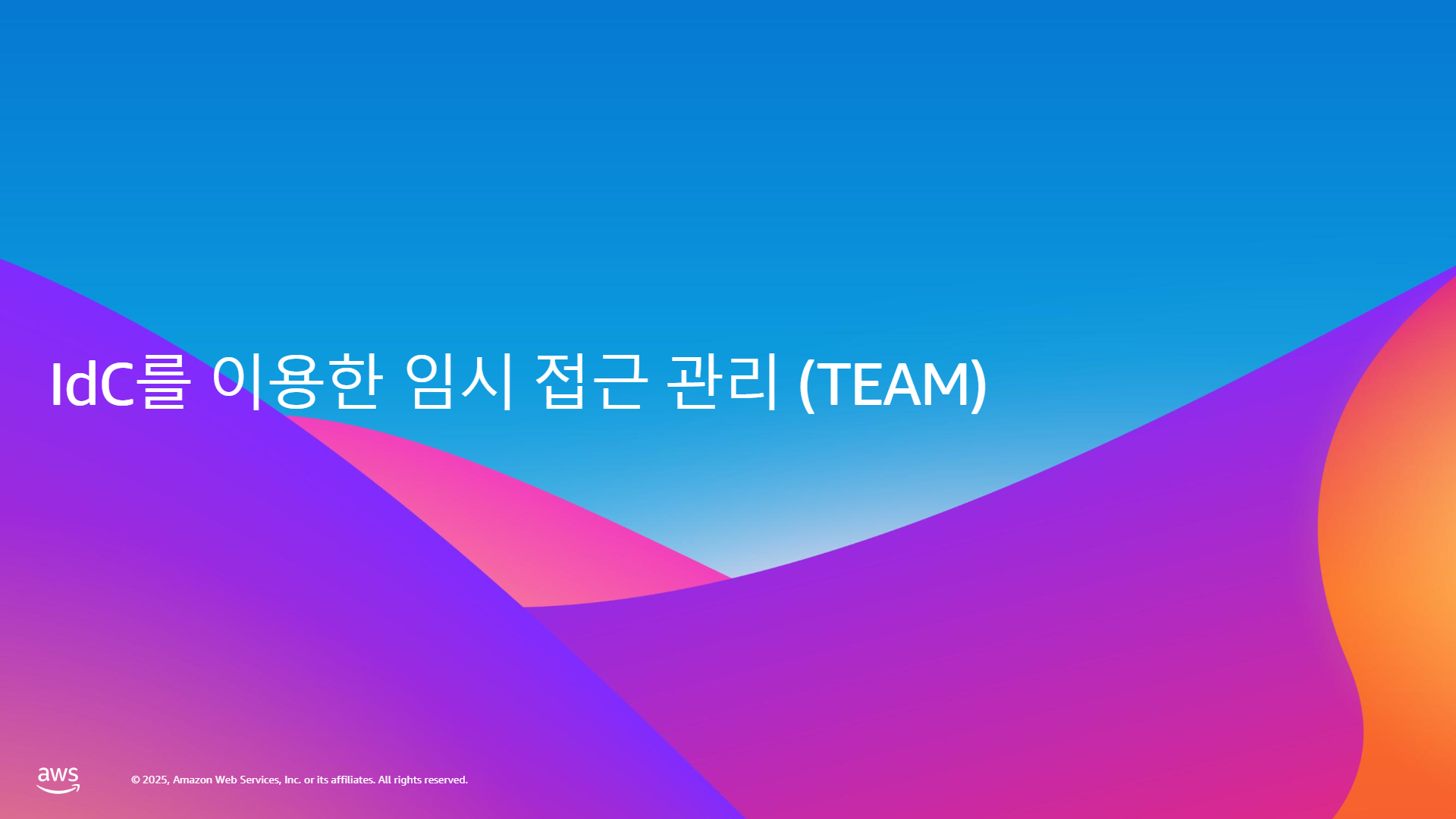 IdC를 이용한 임시 접근 관리 (TEAM)

aws

© 2025, Amazon Web Services, Inc. or its affiliates. All rights reserved.